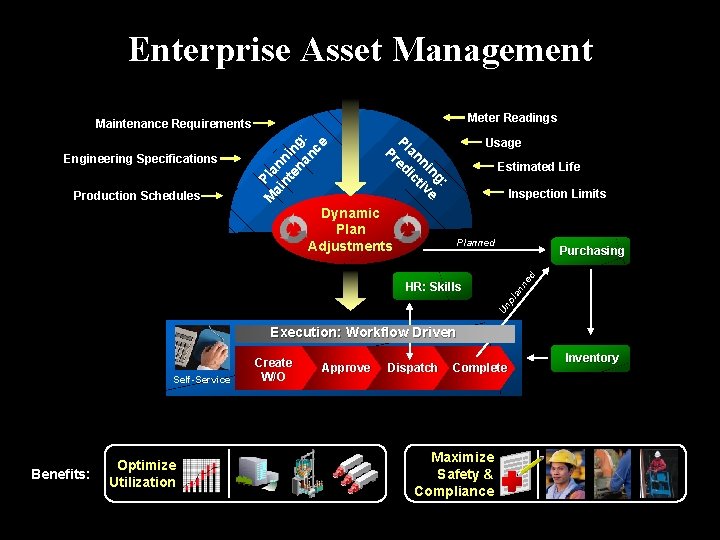 Enterprise Asset Management

Maintenance Requirements

Engineering Specifications

Production Schedules

Planning: Maintenance

Planning: Predictive

Meter Readings

Usage

Estimated Life

Inspection Limits

Dynamic Plan Adjustments

Planned

Purchasing

HR: Skills

Unplanned

Execution: Workflow Driven

Self-Service

Create W/O

Approve

Dispatch

Complete

Inventory

Benefits:

Optimize Utilization

Maximize Safety & Compliance